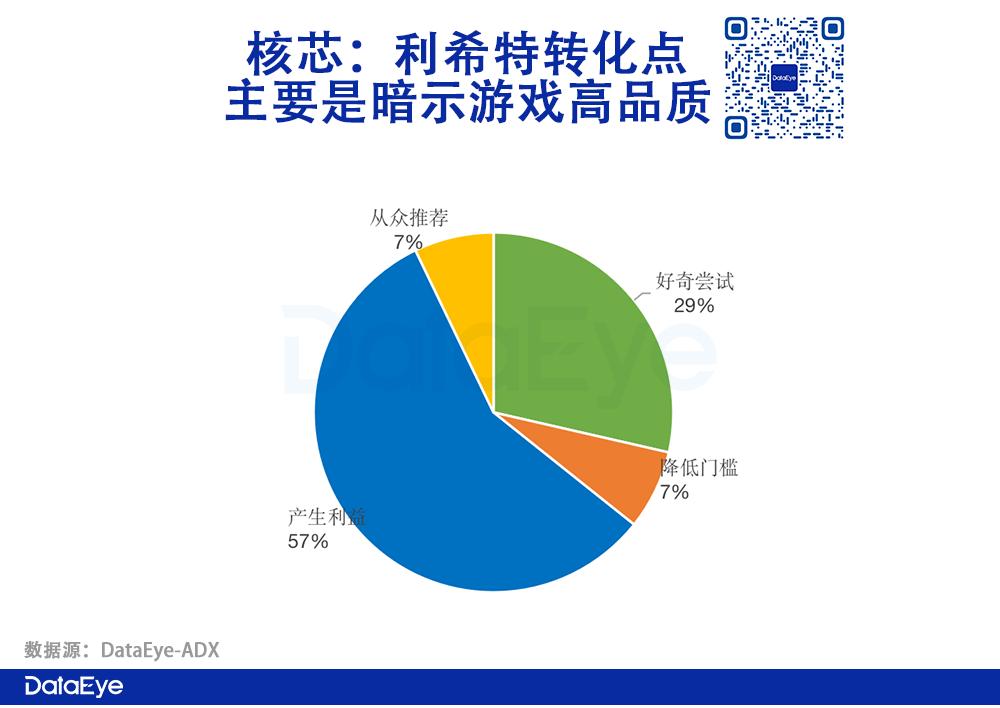 核芯：利希特转化点
主要是暗示游戏高品质

DataEye

从众推荐
7%

好奇尝试
29%

降低门槛
7%

产生利益
57%

DataEye

数据源：DataEye-ADX

DataEye